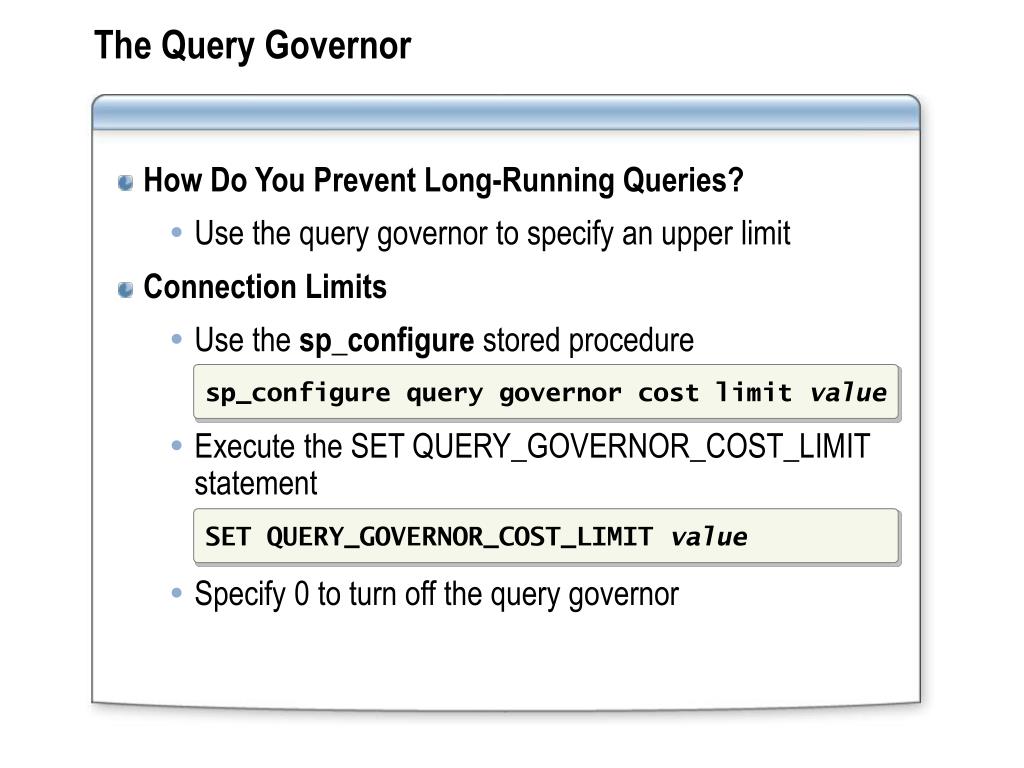 The Query Governor

How Do You Prevent Long-Running Queries?

Use the query governor to specify an upper limit

Connection Limits

Use the sp_configure stored procedure

sp_configure query governor cost limit value

Execute the SET QUERY_GOVERNOR_COST_LIMIT statement

SET QUERY_GOVERNOR_COST_LIMIT value

Specify 0 to turn off the query governor